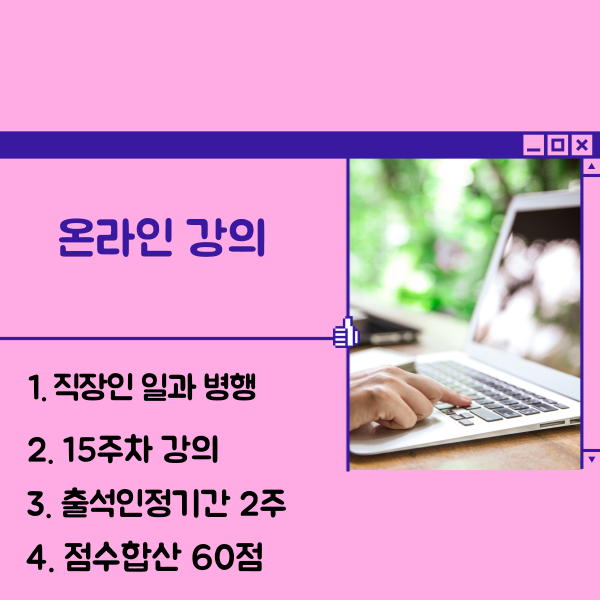 온라인 강의

1. 직장인 일과 병행

2. 15주차 강의

3. 출석인정기간 2주

4. 점수합산 60점